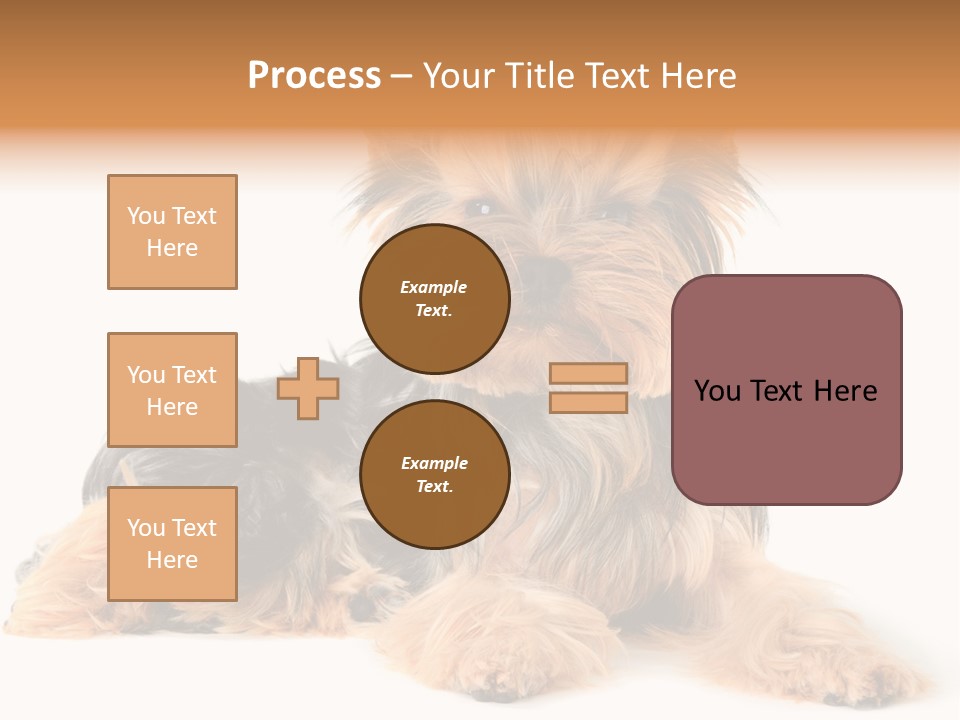 Process – Your Title Text Here

You Text Here

You Text Here

You Text Here

Example Text.

Example Text.

You Text Here